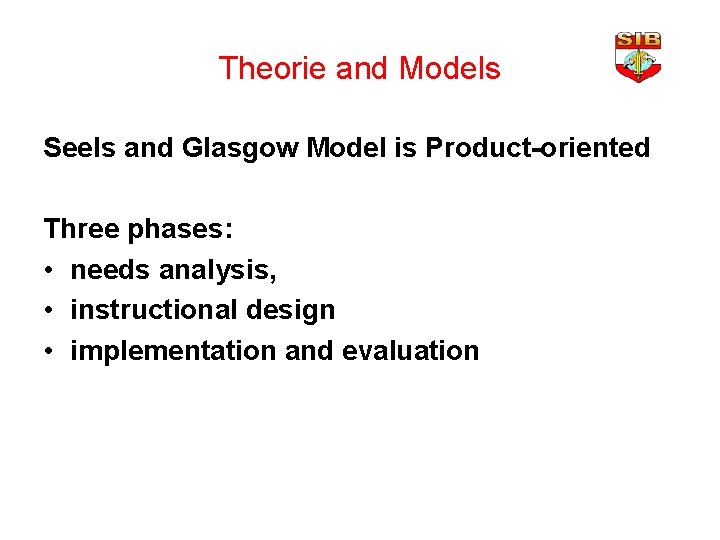 Theorie and Models

SIB

Seels and Glasgow Model is Product-oriented

Three phases:
• needs analysis,
• instructional design
• implementation and evaluation